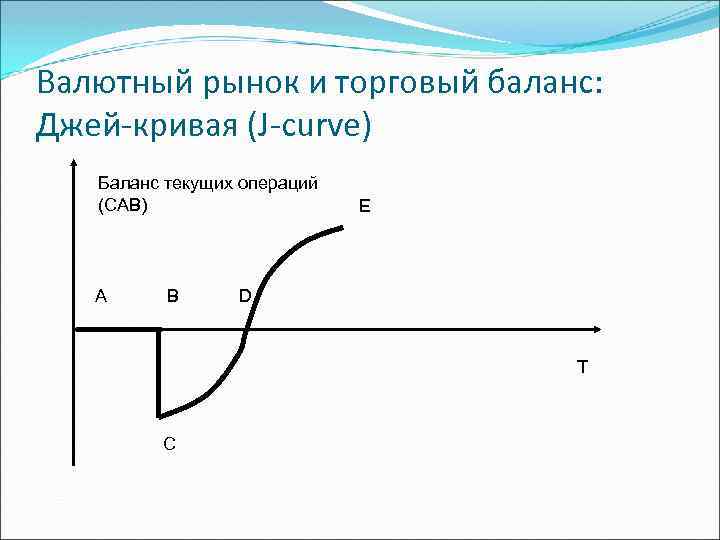 Валютный рынок и торговый баланс: Джей-кривая (J-curve)

Баланс текущих операций (CAB)

E

A

B

D

T

C